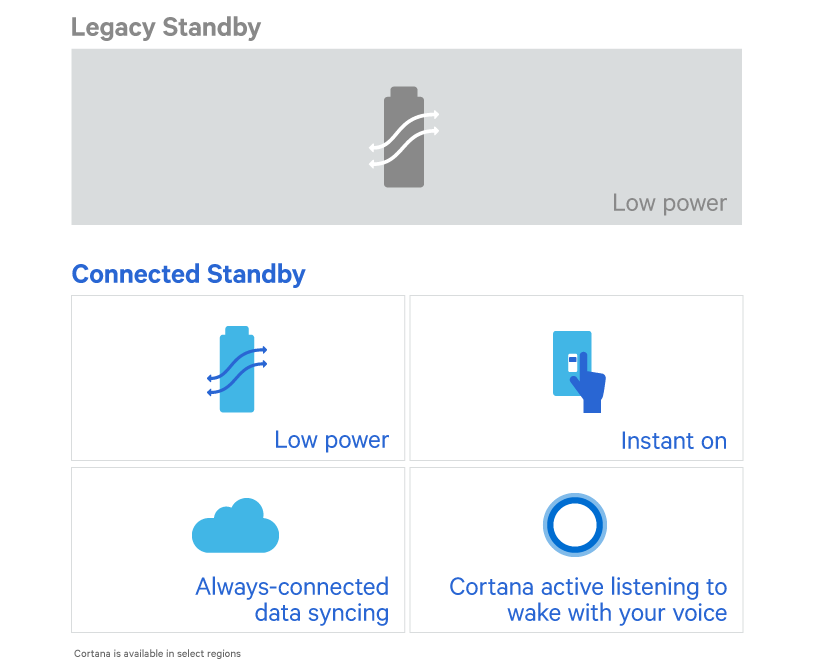 Legacy Standby

Low power

Connected Standby

Low power

Instant on

Always-connected data syncing

Cortana active listening to wake with your voice

Cortana is available in select regions